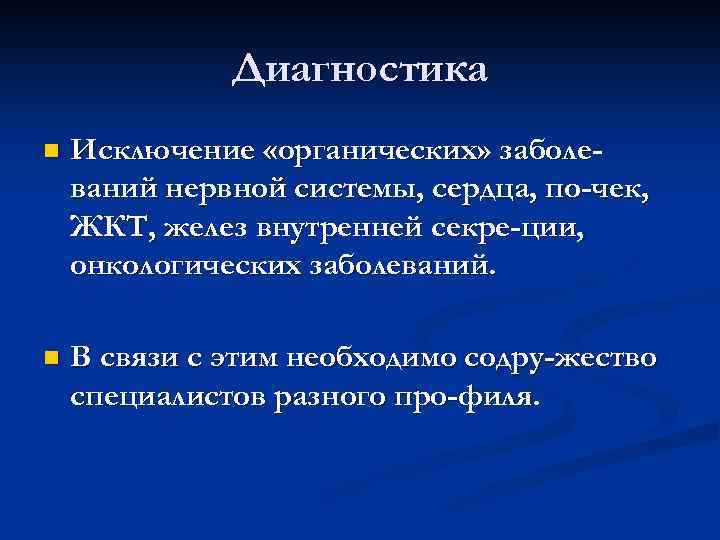 Диагностика

Исключение «органических» заболеваний нервной системы, сердца, по-чек, ЖКТ, желез внутренней секре-ции, онкологических заболеваний.

В связи с этим необходимо содру-жество специалистов разного про-филя.